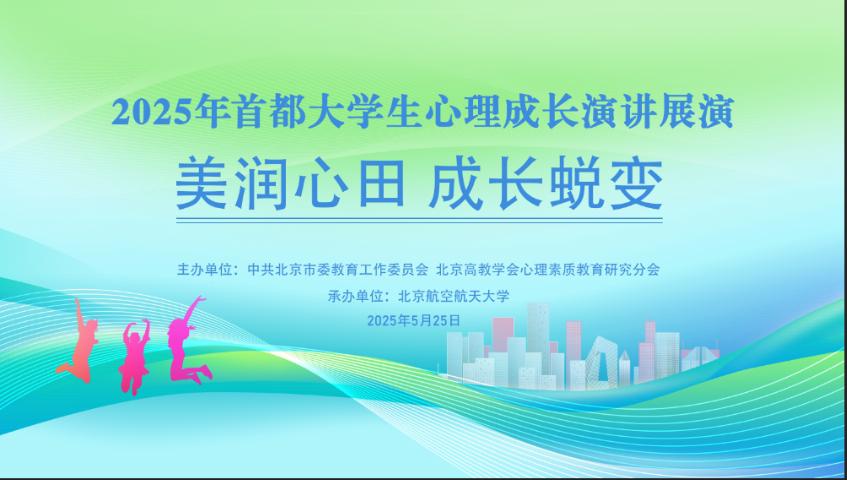 2025年首都大学生心理成长演讲展演

美润心田 成长蜕变

主办单位：中共北京市委教育工作委员会 北京高教学会心理素质教育研究分会

承办单位：北京航空航天大学

2025年5月25日